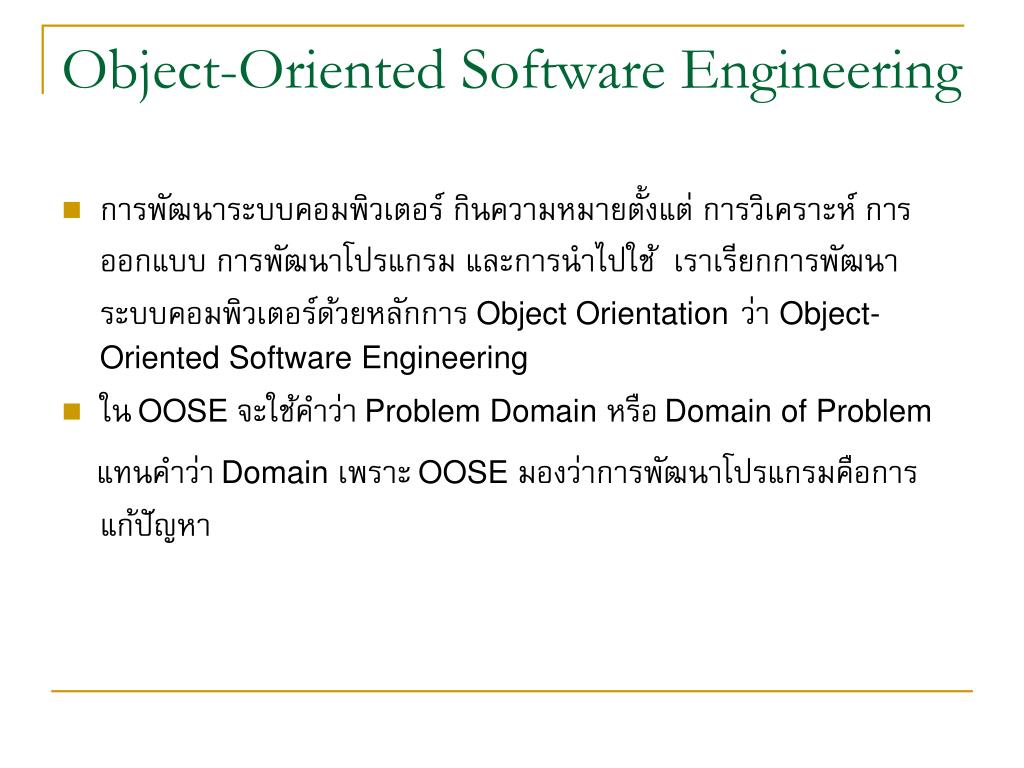 Object-Oriented Software Engineering

การพัฒนาระบบคอมพิวเตอร์ กินความหมายตั้งแต่ การวิเคราะห์ การออกแบบ การพัฒนาโปรแกรม และการนำไปใช้ เราเรียกการพัฒนาระบบคอมพิวเตอร์ด้วยหลักการ Object Orientation ว่า Object-Oriented Software Engineering

ใน OOSE จะใช้คำว่า Problem Domain หรือ Domain of Problem แทนคำว่า Domain เพราะ OOSE มองว่าการพัฒนาโปรแกรมคือการแก้ปัญหา